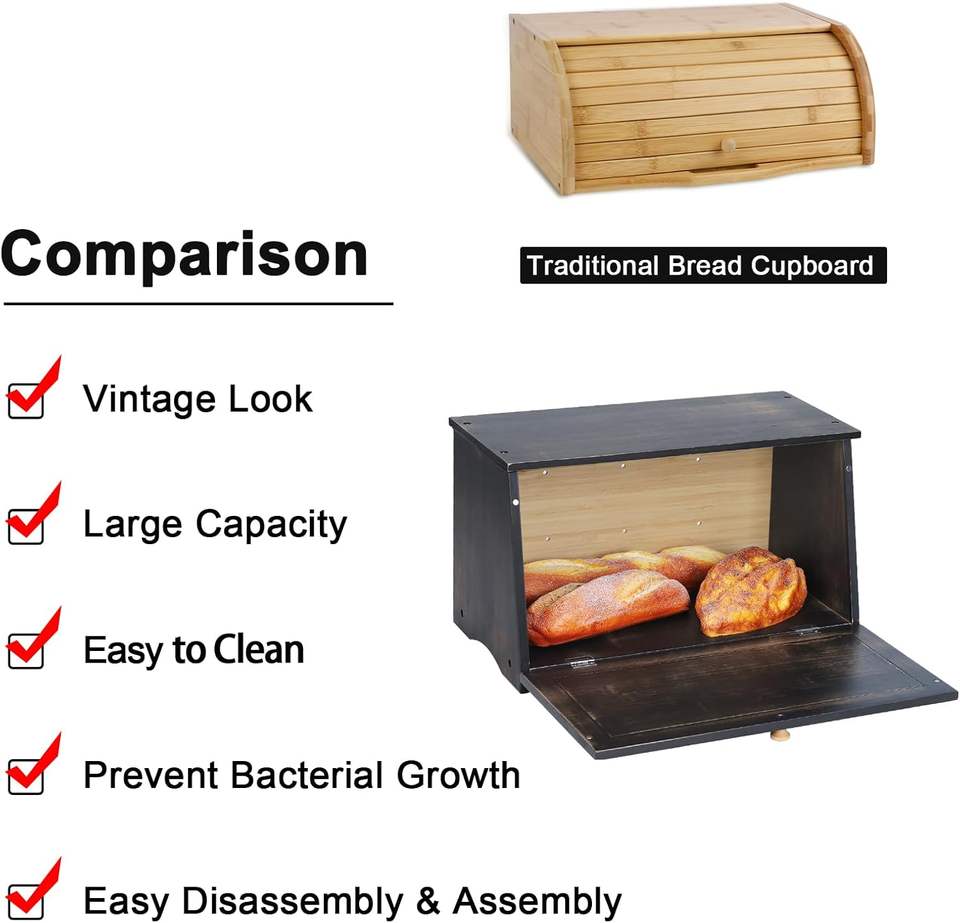 Comparison

Traditional Bread Cupboard

Vintage Look

Large Capacity

Easy to Clean

Prevent Bacterial Growth

Easy Disassembly & Assembly